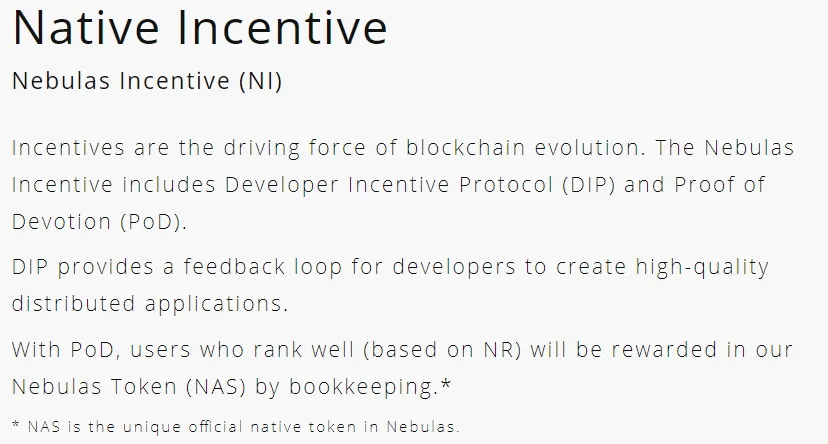 Native Incentive

Nebulas Incentive (NI)

Incentives are the driving force of blockchain evolution. The Nebulas Incentive includes Developer Incentive Protocol (DIP) and Proof of Devotion (PoD).

DIP provides a feedback loop for developers to create high-quality distributed applications.

With PoD, users who rank well (based on NR) will be rewarded in our Nebulas Token (NAS) by bookkeeping.*

* NAS is the unique official native token in Nebulas.